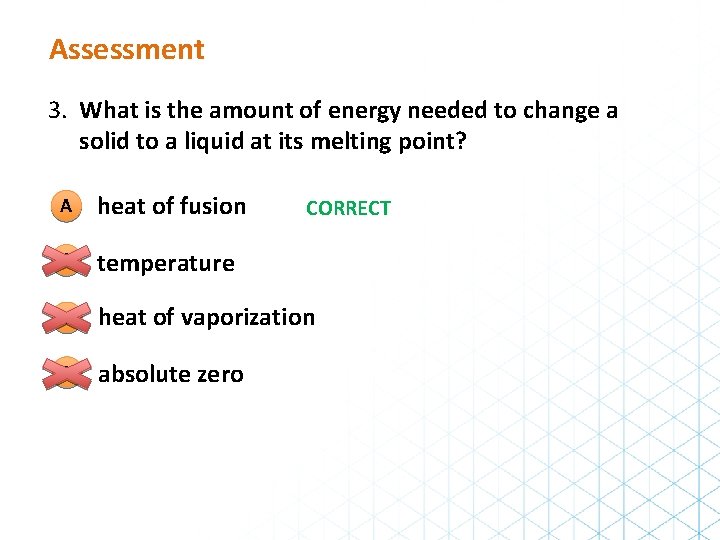 Assessment

3. What is the amount of energy needed to change a solid to a liquid at its melting point?

A heat of fusion CORRECT

temperature

heat of vaporization

absolute zero